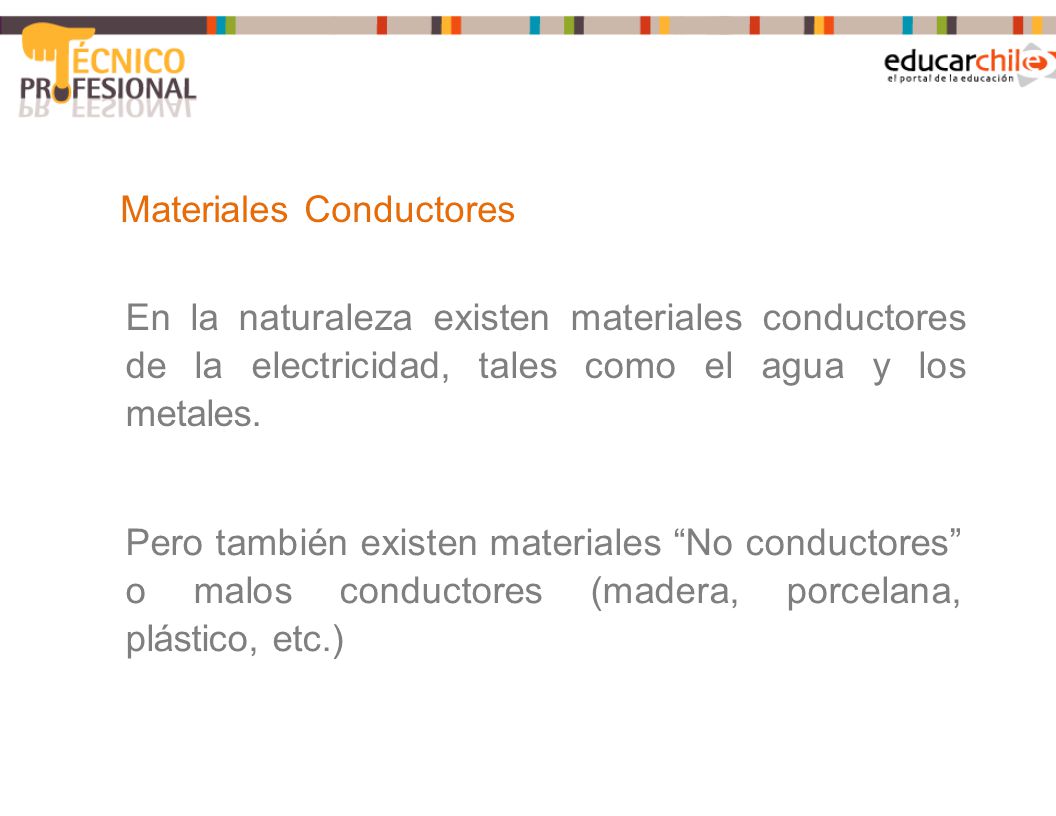 TÉCNICO PROFESIONAL

educarchile
el portal de la educación

Materiales Conductores

En la naturaleza existen materiales conductores de la electricidad, tales como el agua y los metales.

Pero también existen materiales “No conductores” o malos conductores (madera, porcelana, plástico, etc.)